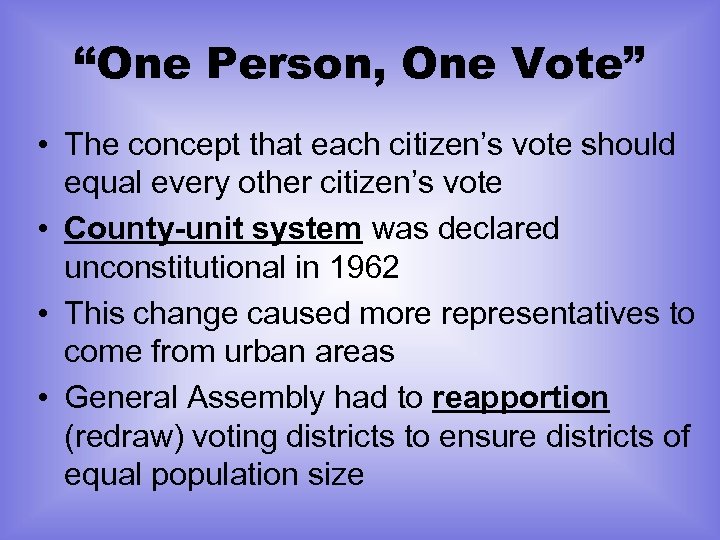 “One Person, One Vote”

• The concept that each citizen’s vote should equal every other citizen’s vote
• County-unit system was declared unconstitutional in 1962
• This change caused more representatives to come from urban areas
• General Assembly had to reapportion (redraw) voting districts to ensure districts of equal population size